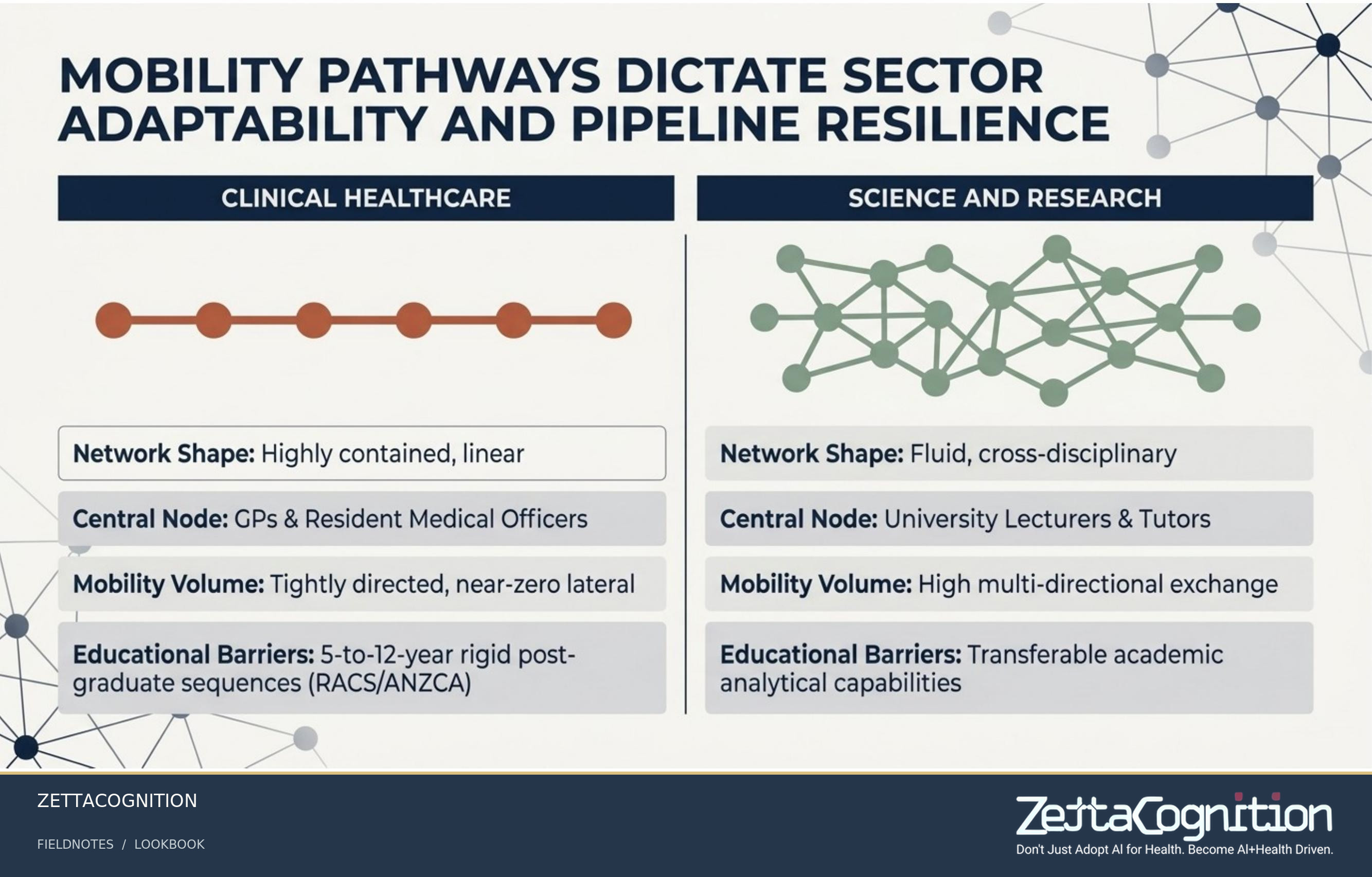 MOBILITY PATHWAYS DICTATE SECTOR ADAPTABILITY AND PIPELINE RESILIENCE

CLINICAL HEALTHCARE

Network Shape: Highly contained, linear

Central Node: GPs & Resident Medical Officers

Mobility Volume: Tightly directed, near-zero lateral

Educational Barriers: 5-to-12-year rigid post-graduate sequences (RACS/ANZCA)

SCIENCE AND RESEARCH

Network Shape: Fluid, cross-disciplinary

Central Node: University Lecturers & Tutors

Mobility Volume: High multi-directional exchange

Educational Barriers: Transferable academic analytical capabilities

ZETTACOGNITION

FIELDNOTES / LOOKBOOK

ZettaCognition

Don't Just Adopt AI for Health. Become AI+Health Driven.